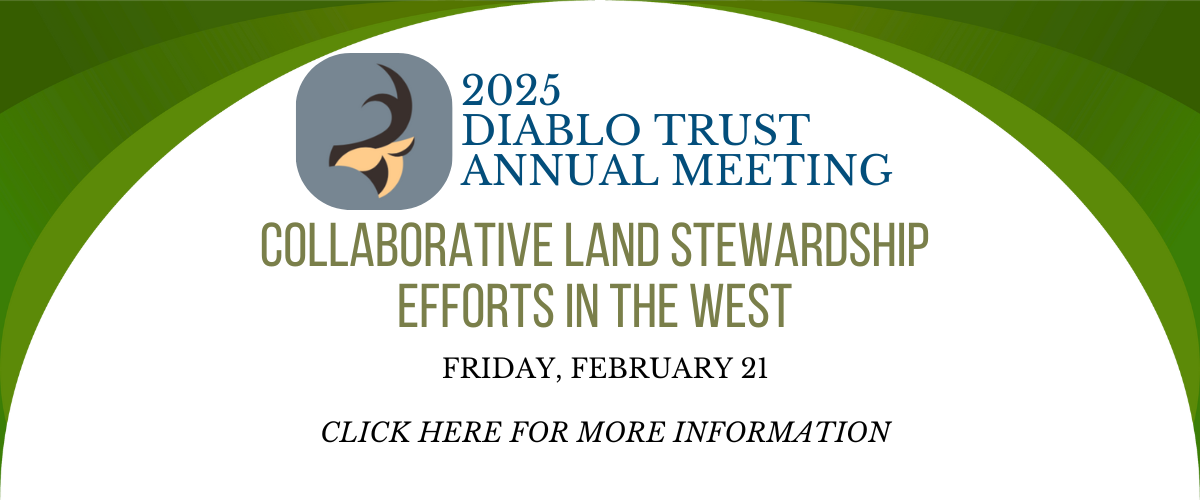 2025
DIABLO TRUST
ANNUAL MEETING

COLLABORATIVE LAND STEWARDSHIP EFFORTS IN THE WEST

FRIDAY, FEBRUARY 21

CLICK HERE FOR MORE INFORMATION